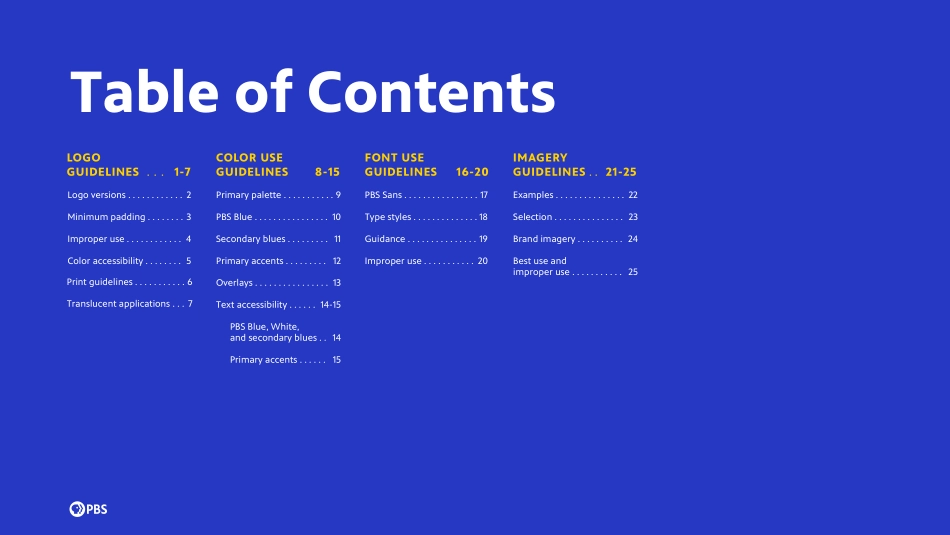 Table of Contents

LOGO GUIDELINES . . . 1-7

Logo versions . . . . . . . . . . . . 2

Minimum padding . . . . . . . . 3

Improper use . . . . . . . . . . . . 4

Color accessibility . . . . . . . . 5

Print guidelines . . . . . . . . . . . 6

Translucent applications . . . 7

COLOR USE GUIDELINES 8-15

Primary palette . . . . . . . . . . . 9

PBS Blue . . . . . . . . . . . . . . . . 10

Secondary blues . . . . . . . . . 11

Primary accents . . . . . . . . . 12

Overlays . . . . . . . . . . . . . . . . 13

Text accessibility . . . . . . 14-15

PBS Blue, White, and secondary blues . . 14

Primary accents . . . . . . 15

FONT USE GUIDELINES 16-20

PBS Sans . . . . . . . . . . . . . . . . 17

Type styles . . . . . . . . . . . . . . 18

Guidance . . . . . . . . . . . . . . . 19

Improper use . . . . . . . . . . . 20

IMAGERY GUIDELINES . . 21-25

Examples . . . . . . . . . . . . . . . 22

Selection . . . . . . . . . . . . . . . 23

Brand imagery . . . . . . . . . . 24

Best use and improper use . . . . . . . . . . . 25

PBS